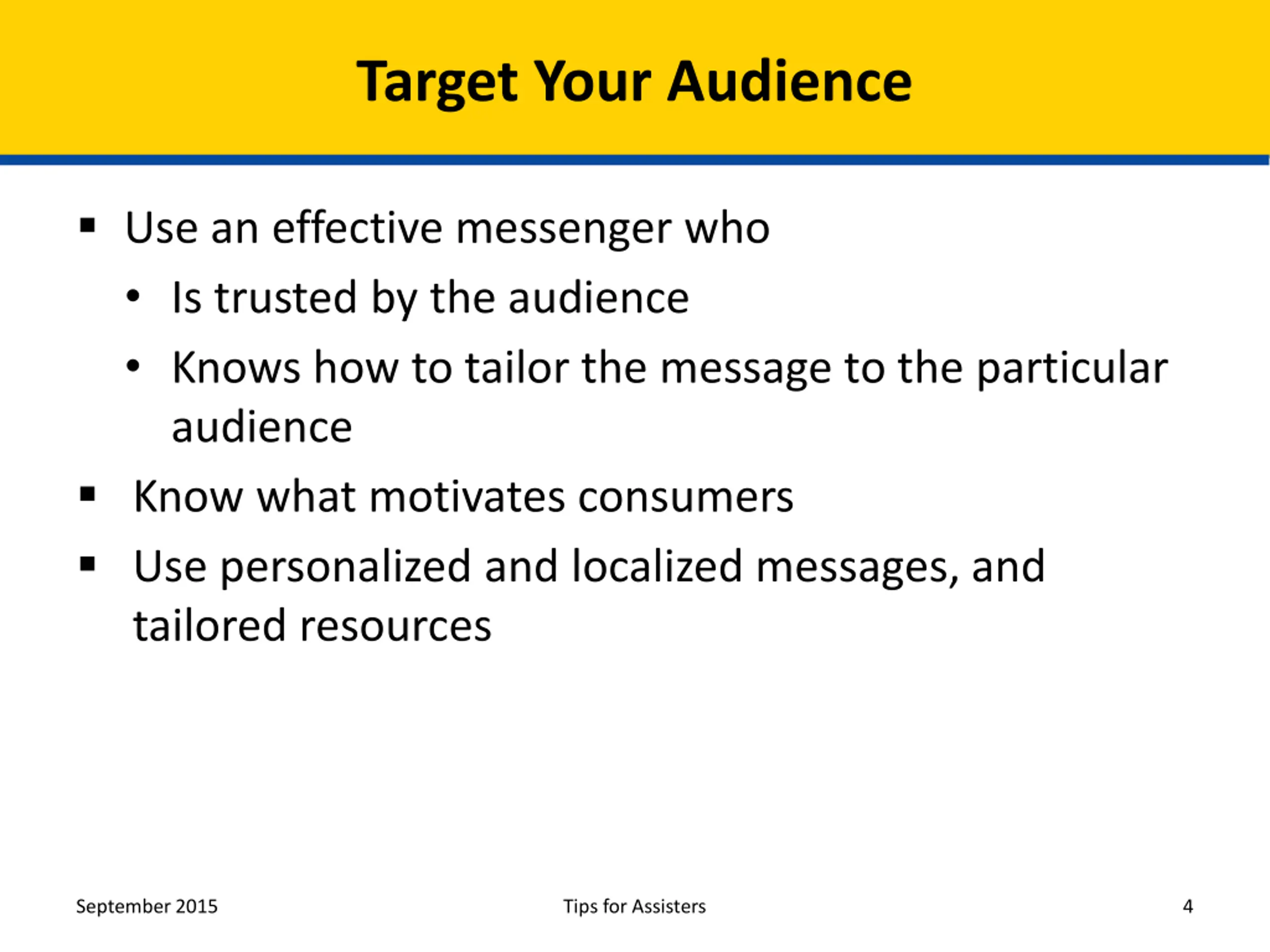 Target Your Audience

▪ Use an effective messenger who
• Is trusted by the audience
• Knows how to tailor the message to the particular audience
▪ Know what motivates consumers
▪ Use personalized and localized messages, and tailored resources

September 2015

Tips for Assisters

4